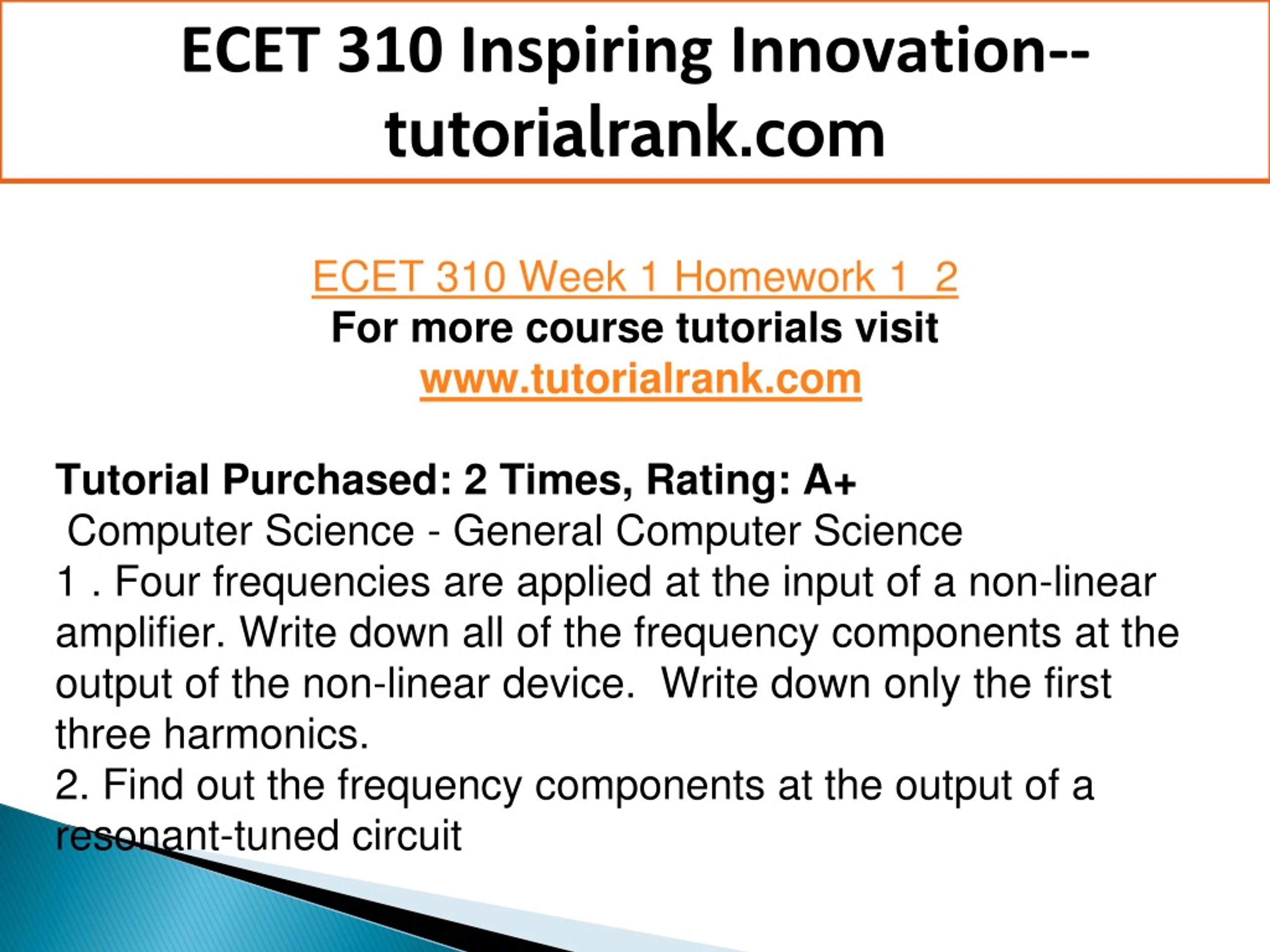 ECET 310 Inspiring Innovation--tutorialrank.com

ECET 310 Week 1 Homework 1_2
For more course tutorials visit
www.tutorialrank.com

Tutorial Purchased: 2 Times, Rating: A+
Computer Science - General Computer Science
1 . Four frequencies are applied at the input of a non-linear amplifier. Write down all of the frequency components at the output of the non-linear device. Write down only the first three harmonics.
2. Find out the frequency components at the output of a resonant-tuned circuit